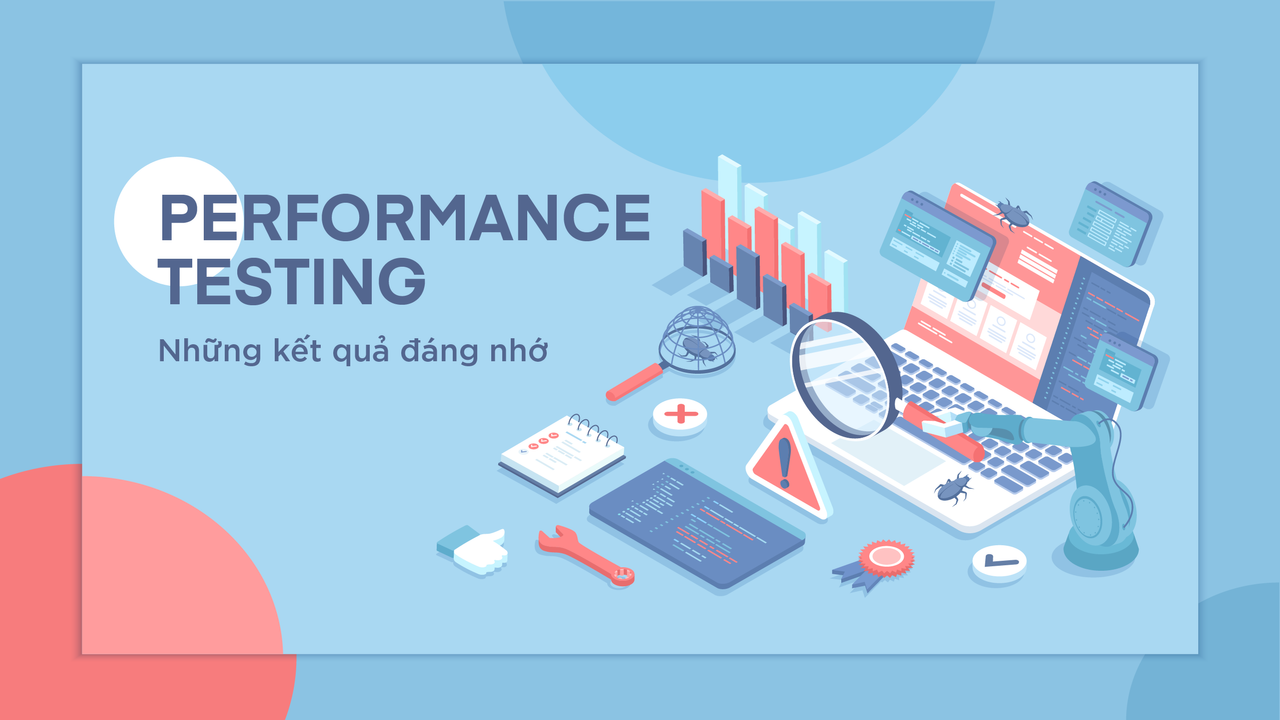 PERFORMANCE TESTING

Những kết quả đáng nhớ